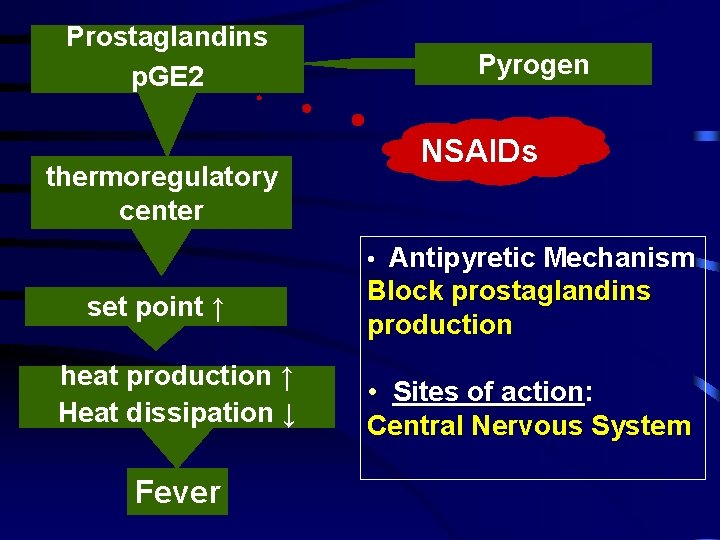 Prostaglandins pGE2

Pyrogen

NSAIDs

thermoregulatory center

set point ↑

heat production ↑
Heat dissipation ↓

Fever

• Antipyretic Mechanism
Block prostaglandins production

• Sites of action:
Central Nervous System